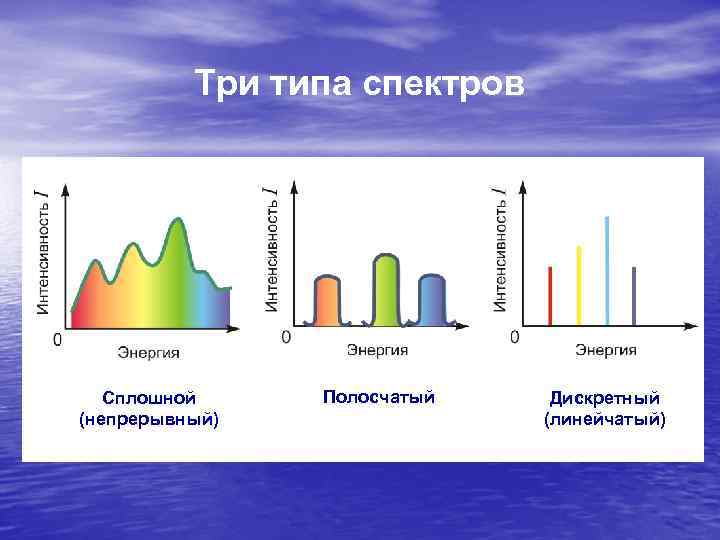 Три типа спектров

Интенсивность $I$

0

Энергия

Сплошной
(непрерывный)

Интенсивность $I$

0

Энергия

Полосчатый

Интенсивность $I$

0

Энергия

Дискретный
(линейчатый)